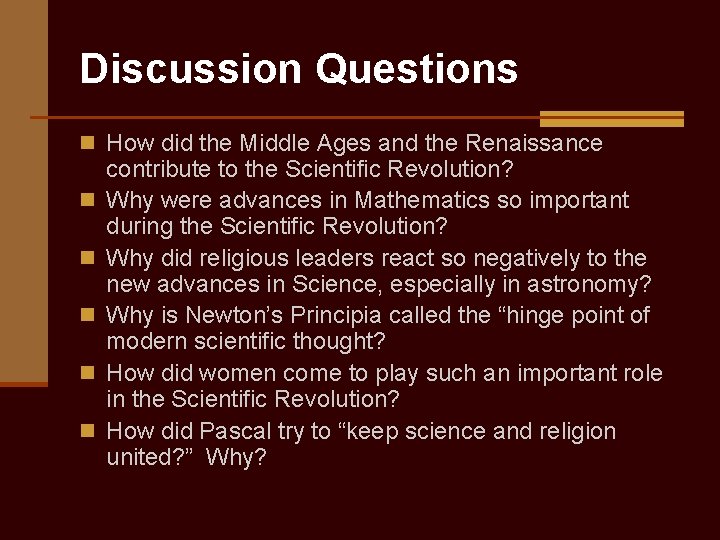 Discussion Questions

- How did the Middle Ages and the Renaissance contribute to the Scientific Revolution?
- Why were advances in Mathematics so important during the Scientific Revolution?
- Why did religious leaders react so negatively to the new advances in Science, especially in astronomy?
- Why is Newton’s Principia called the “hinge point of modern scientific thought?
- How did women come to play such an important role in the Scientific Revolution?
- How did Pascal try to “keep science and religion united?” Why?